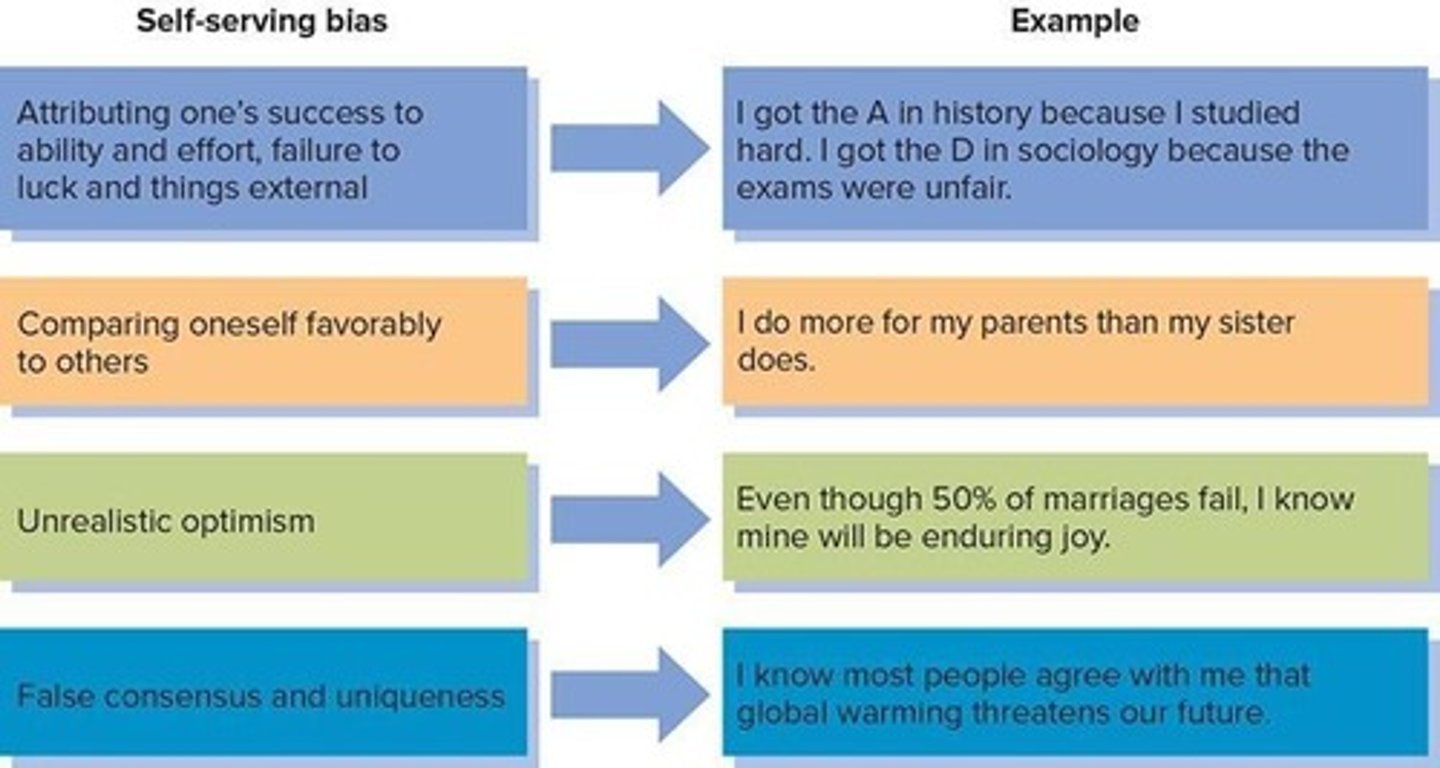 | Self-serving bias | Example |
|---|---|
| Attributing one's success to ability and effort, failure to luck and things external | I got the A in history because I studied hard. I got the D in sociology because the exams were unfair. |
| Comparing oneself favorably to others | I do more for my parents than my sister does. |
| Unrealistic optimism | Even though 50% of marriages fail, I know mine will be enduring joy. |
| False consensus and uniqueness | I know most people agree with me that global warming threatens our future. |